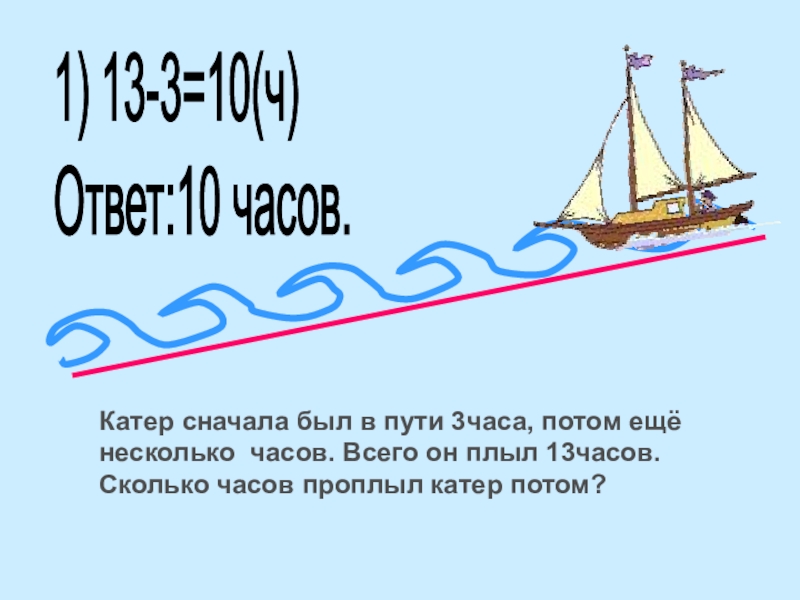 1) 13-3=10(ч)
Ответ:10 часов.

Катер сначала был в пути 3часа, потом ещё несколько часов. Всего он плыл 13часов. Сколько часов проплыл катер потом?